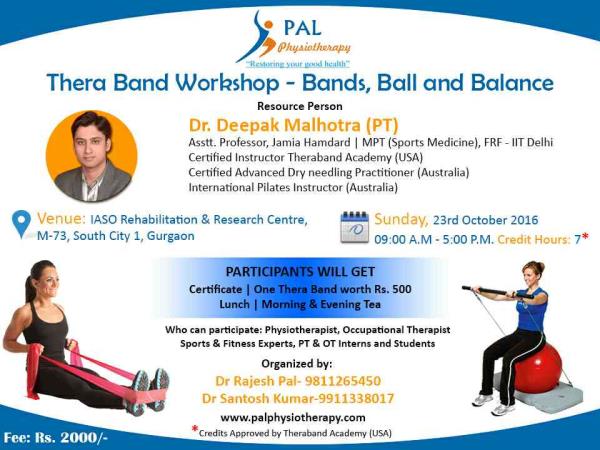 PAL
Physiotherapy
"Restoring your good health"

Thera Band Workshop - Bands, Ball and Balance

Resource Person
Dr. Deepak Malhotra (PT)
Asstt. Professor, Jamia Hamdard | MPT (Sports Medicine), FRF - IIT Delhi
Certified Instructor Theraband Academy (USA)
Certified Advanced Dry needling Practitioner (Australia)
International Pilates Instructor (Australia)

Venue: IASO Rehabilitation & Research Centre, M-73, South City 1, Gurgaon

Sunday, 23rd October 2016
09:00 A.M - 5:00 P.M. Credit Hours: 7*

PARTICIPANTS WILL GET
Certificate | One Thera Band worth Rs. 500
Lunch | Morning & Evening Tea

Who can participate: Physiotherapist, Occupational Therapist
Sports & Fitness Experts, PT & OT Interns and Students

Organized by:
Dr Rajesh Pal- 9811265450
Dr Santosh Kumar-9911338017

www.palphysiotherapy.com
*Credits Approved by Theraband Academy (USA)

Fee: Rs. 2000/-